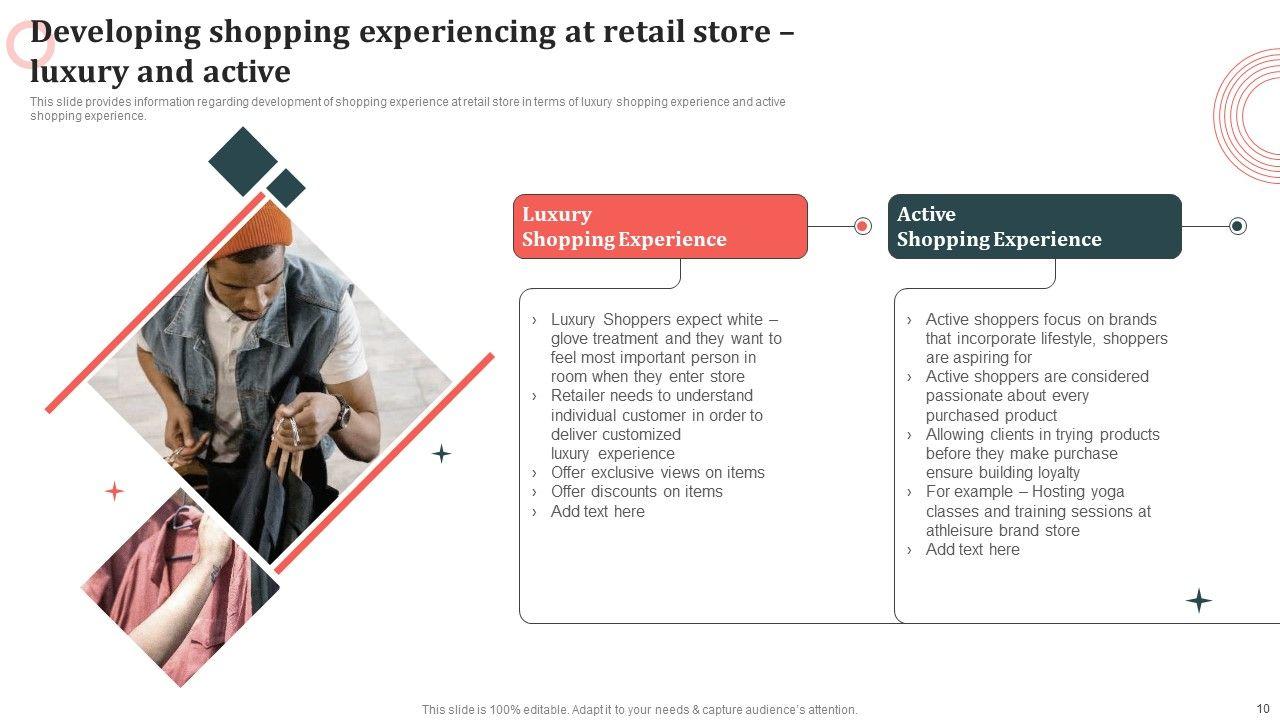 Developing shopping experiencing at retail store – luxury and active

This slide provides information regarding development of shopping experience at retail store in terms of luxury shopping experience and active shopping experience.

Luxury Shopping Experience

› Luxury Shoppers expect white – glove treatment and they want to feel most important person in room when they enter store
› Retailer needs to understand individual customer in order to deliver customized luxury experience
› Offer exclusive views on items
› Offer discounts on items
› Add text here

Active Shopping Experience

› Active shoppers focus on brands that incorporate lifestyle, shoppers are aspiring for
› Active shoppers are considered passionate about every purchased product
› Allowing clients in trying products before they make purchase ensure building loyalty
› For example – Hosting yoga classes and training sessions at athleisure brand store
› Add text here

This slide is 100% editable. Adapt it to your needs & capture audience's attention.

10